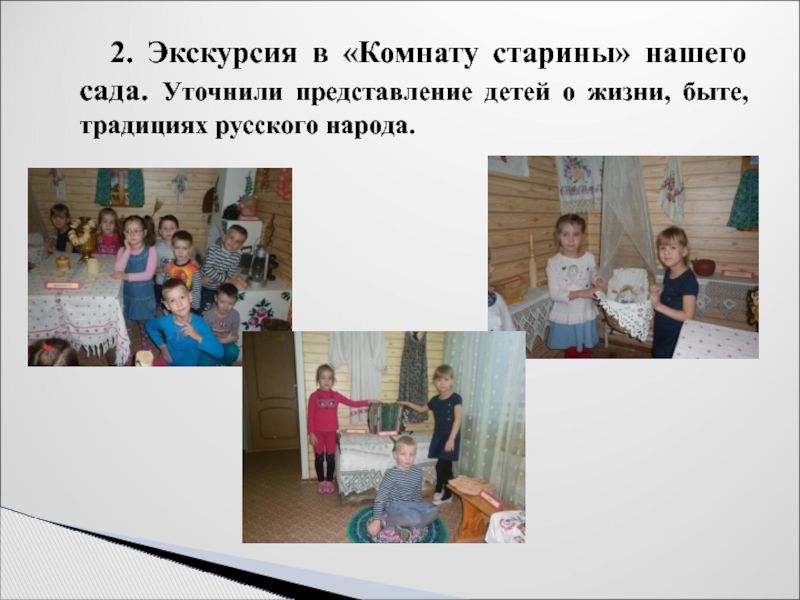 2. Экскурсия в «Комнату старины» нашего сада. Уточнили представление детей о жизни, быте, традициях русского народа.